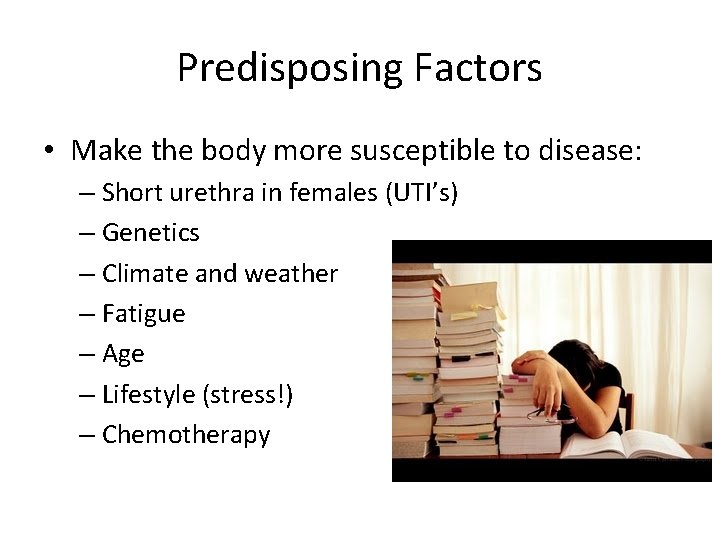 Predisposing Factors

• Make the body more susceptible to disease:
– Short urethra in females (UTI's)
– Genetics
– Climate and weather
– Fatigue
– Age
– Lifestyle (stress!)
– Chemotherapy